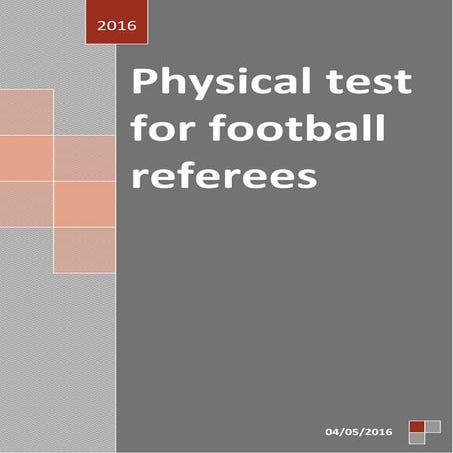 2016

Physical test for football referees

04/05/2016